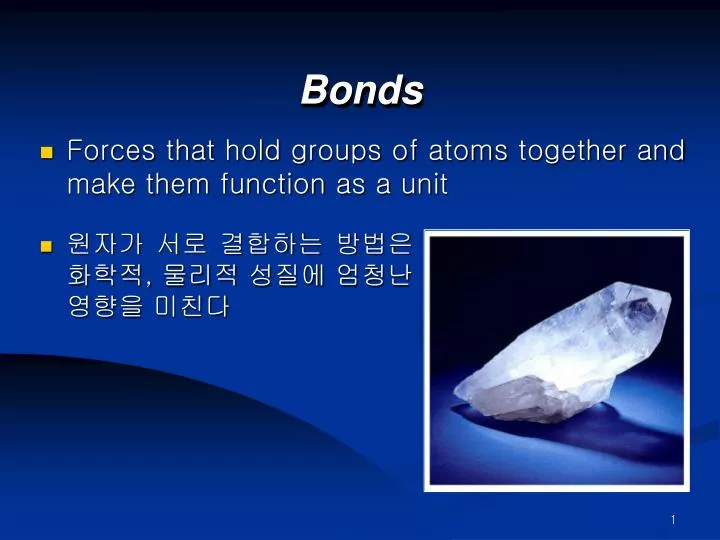 Bonds

Forces that hold groups of atoms together and make them function as a unit

원자가 서로 결합하는 방법은 화학적, 물리적 성질에 엄청난 영향을 미친다

1